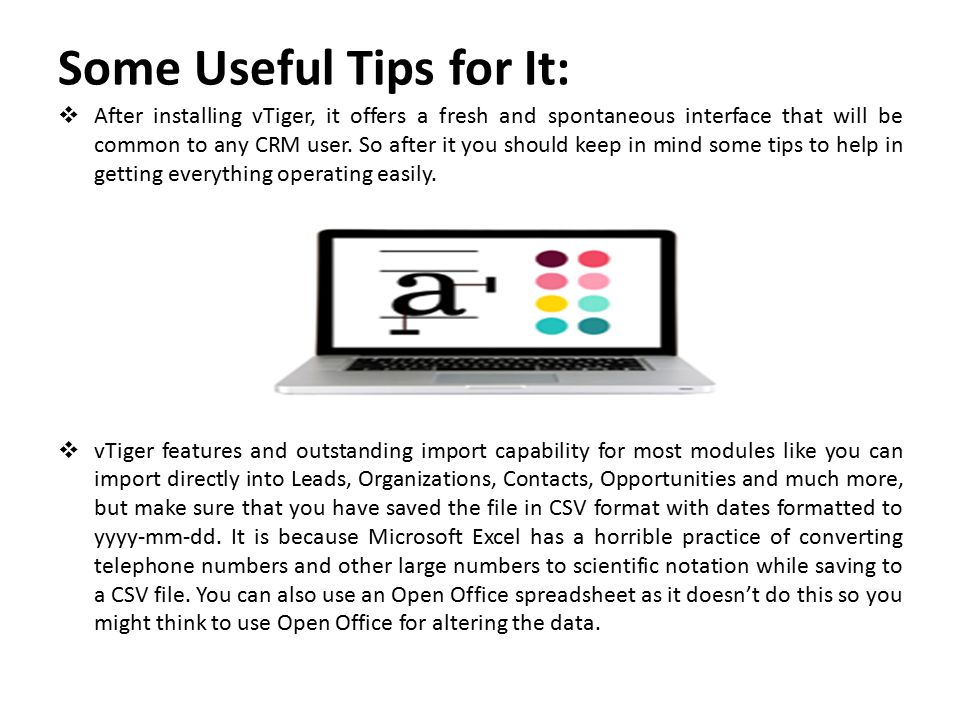 Some Useful Tips for It:

❖ After installing vTiger, it offers a fresh and spontaneous interface that will be common to any CRM user. So after it you should keep in mind some tips to help in getting everything operating easily.

a

❖ vTiger features and outstanding import capability for most modules like you can import directly into Leads, Organizations, Contacts, Opportunities and much more, but make sure that you have saved the file in CSV format with dates formatted to yyyy-mm-dd. It is because Microsoft Excel has a horrible practice of converting telephone numbers and other large numbers to scientific notation while saving to a CSV file. You can also use an Open Office spreadsheet as it doesn't do this so you might think to use Open Office for altering the data.